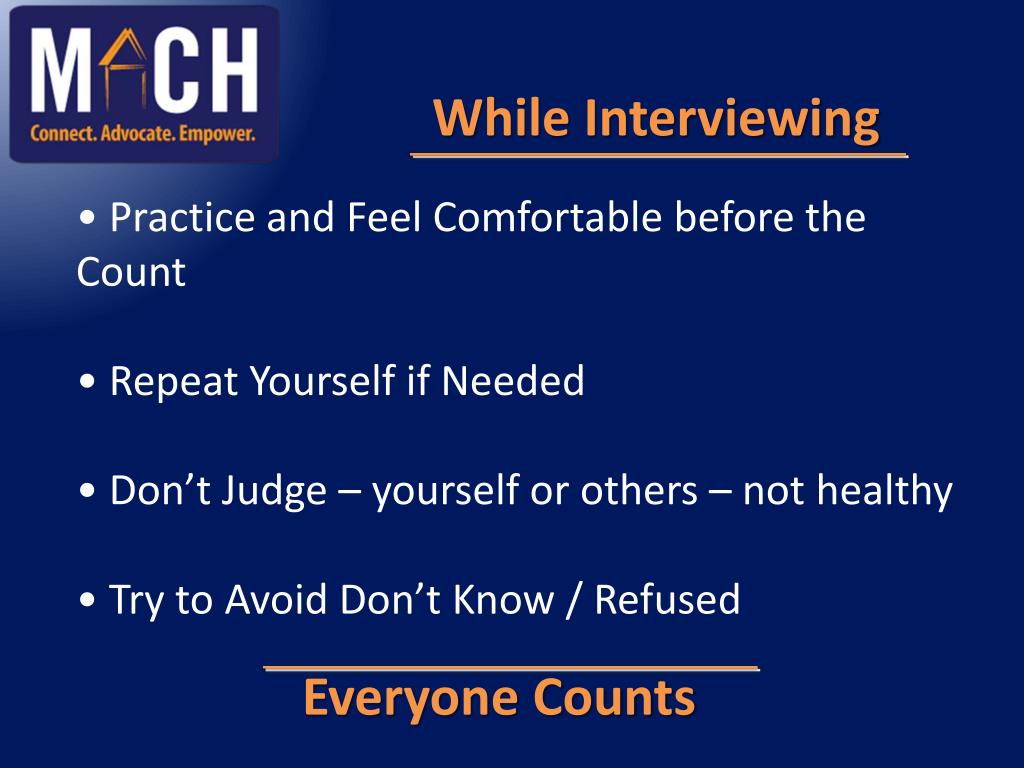 MACH
Connect. Advocate. Empower.

While Interviewing

• Practice and Feel Comfortable before the Count

• Repeat Yourself if Needed

• Don’t Judge – yourself or others – not healthy

• Try to Avoid Don’t Know / Refused

Everyone Counts